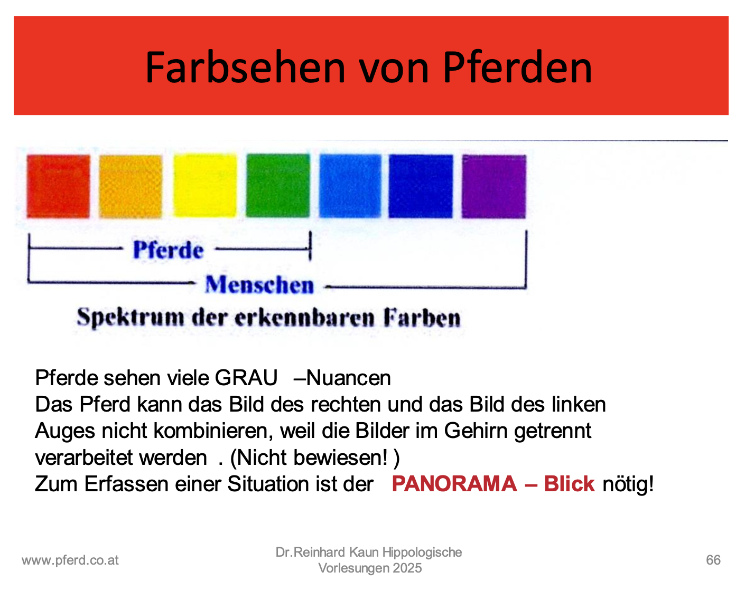 Farbsehen von Pferden

Pferde

Menschen

Spektrum der erkennbaren Farben

Pferde sehen viele GRAU –Nuancen
Das Pferd kann das Bild des rechten und das Bild des linken Auges nicht kombinieren, weil die Bilder im Gehirn getrennt verarbeitet werden . (Nicht bewiesen! )
Zum Erfassen einer Situation ist der PANORAMA – Blick nötig!

www.pferd.co.at

Dr.Reinhard Kaun Hippologische Vorlesungen 2025

66